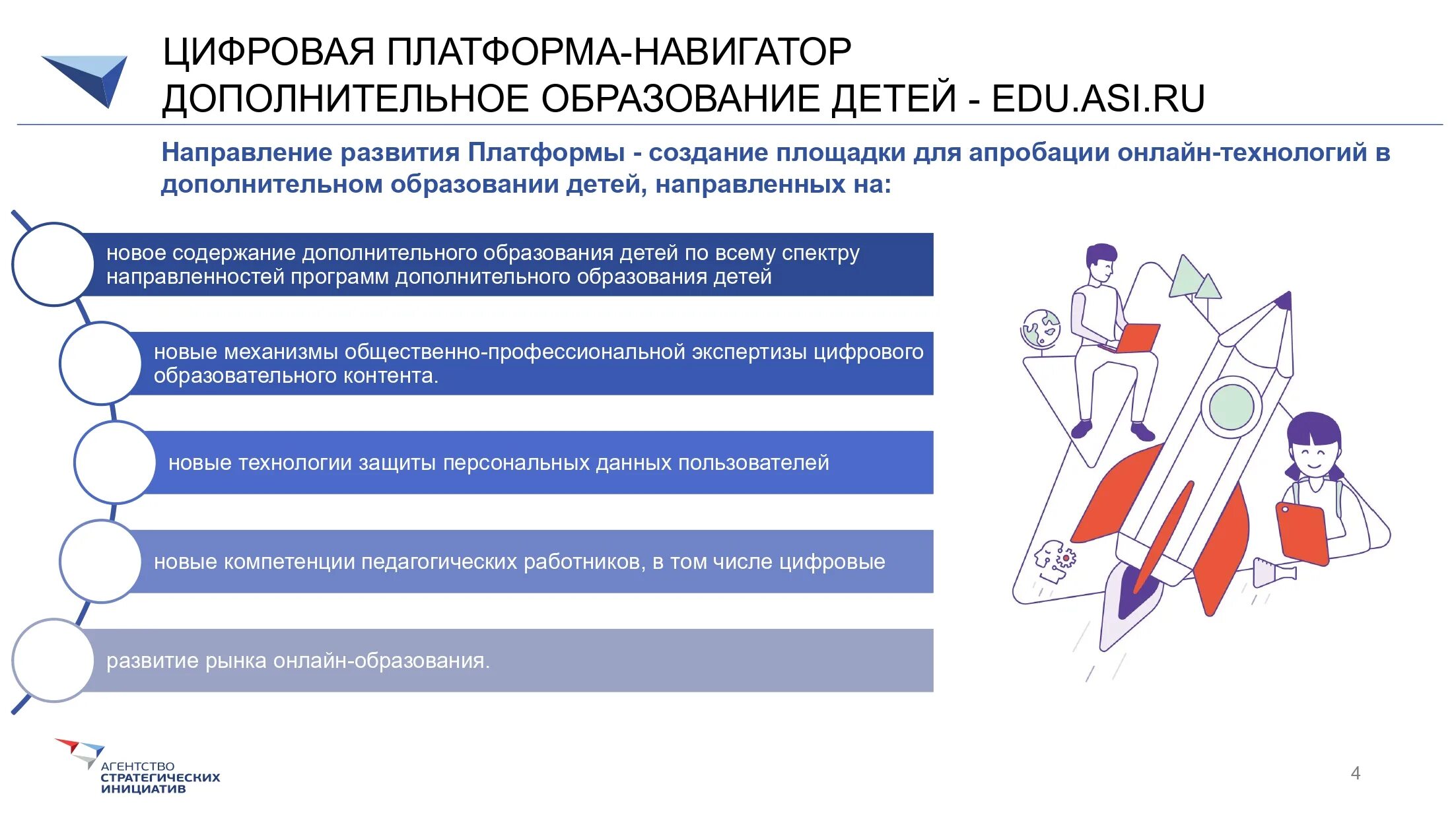 ЦИФРОВАЯ ПЛАТФОРМА-НАВИГАТОР
ДОПОЛНИТЕЛЬНОЕ ОБРАЗОВАНИЕ ДЕТЕЙ - EDU.ASI.RU

Направление развития Платформы - создание площадки для апробации онлайн-технологий в дополнительном образовании детей, направленных на:

новое содержание дополнительного образования детей по всему спектру направленностей программ дополнительного образования детей

новые механизмы общественно-профессиональной экспертизы цифрового образовательного контента.

новые технологии защиты персональных данных пользователей

новые компетенции педагогических работников, в том числе цифровые

развитие рынка онлайн-образования.

АГЕНТСТВО СТРАТЕГИЧЕСКИХ ИНИЦИАТИВ

4